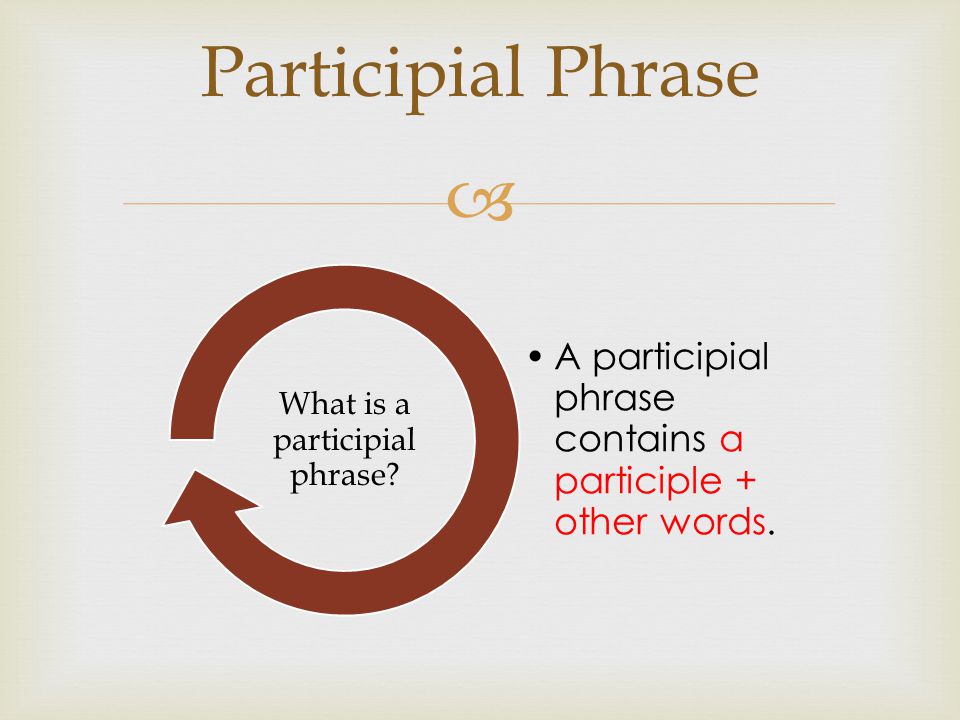 Participial Phrase

What is a participial phrase?

• A participial phrase contains a participle + other words.